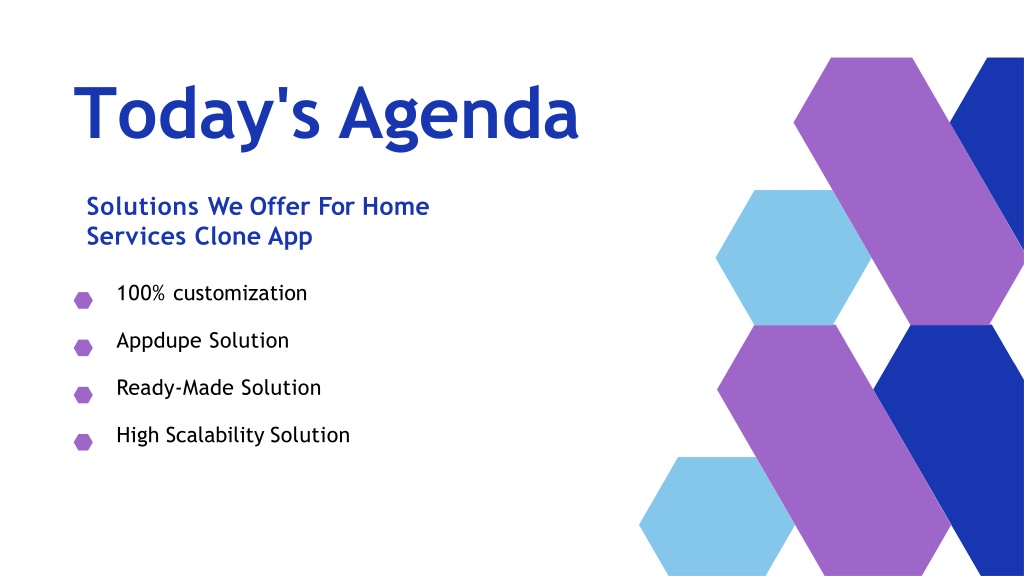 Today's Agenda

Solutions We Offer For Home Services Clone App

100% customization

Appdupe Solution

Ready-Made Solution

High Scalability Solution